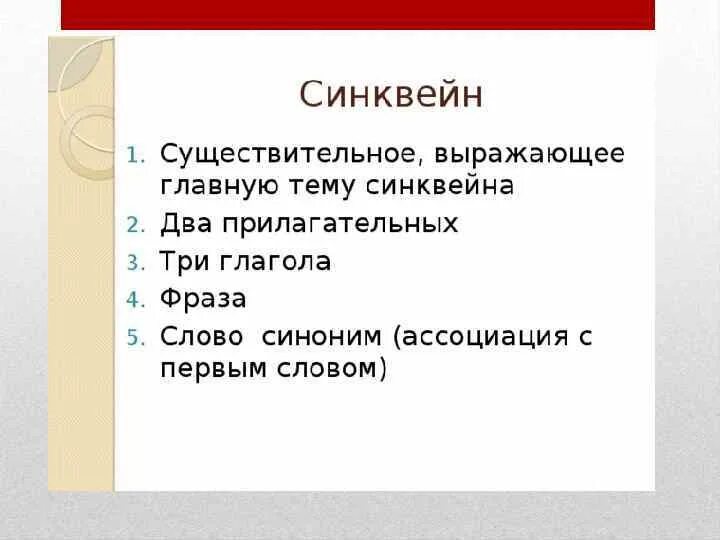 Синквейн

1. Существительное, выражающее главную тему синквейна
2. Два прилагательных
3. Три глагола
4. Фраза
5. Слово  синоним (ассоциация с первым словом)